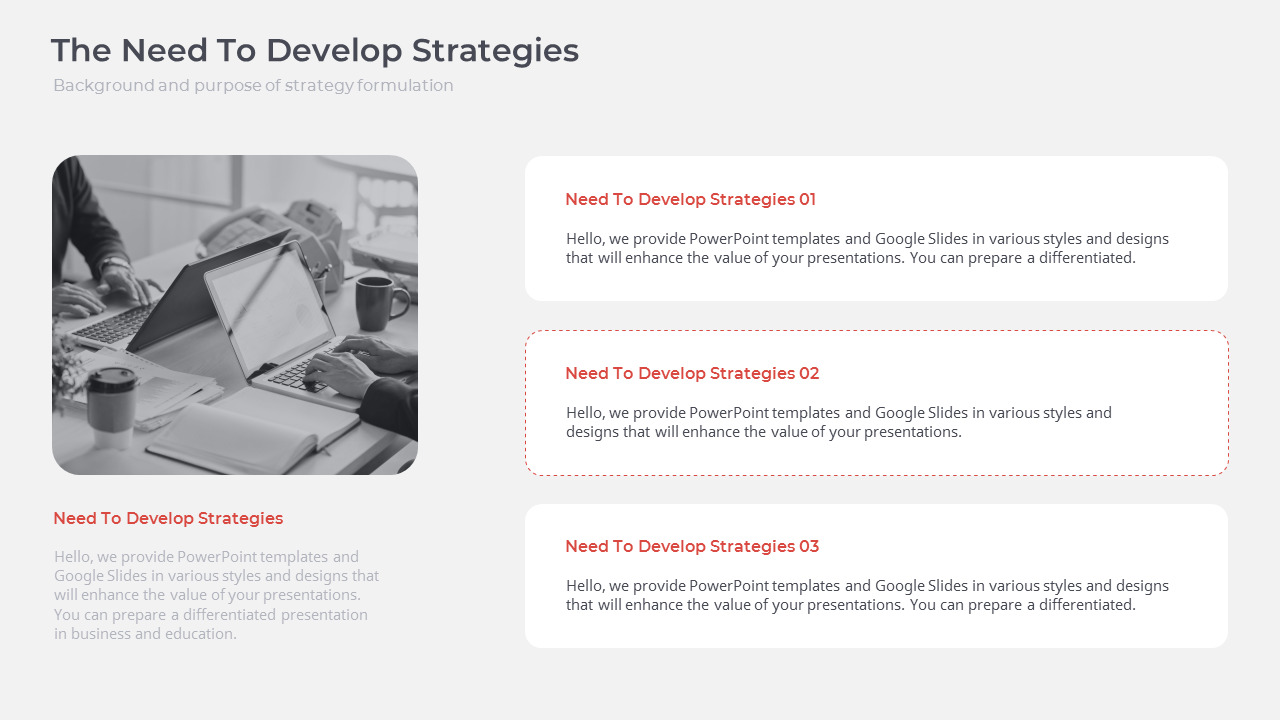 The Need To Develop Strategies

Background and purpose of strategy formulation

Need To Develop Strategies

Hello, we provide PowerPoint templates and Google Slides in various styles and designs that will enhance the value of your presentations. You can prepare a differentiated presentation in business and education.

Need To Develop Strategies 01

Hello, we provide PowerPoint templates and Google Slides in various styles and designs that will enhance the value of your presentations. You can prepare a differentiated.

Need To Develop Strategies 02

Hello, we provide PowerPoint templates and Google Slides in various styles and designs that will enhance the value of your presentations.

Need To Develop Strategies 03

Hello, we provide PowerPoint templates and Google Slides in various styles and designs that will enhance the value of your presentations. You can prepare a differentiated.